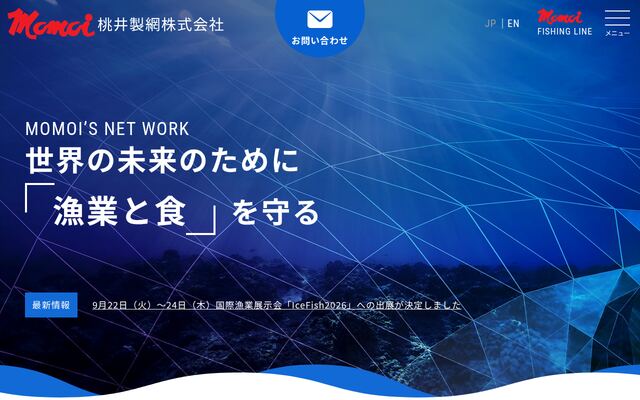 Momoi 桃井製網株式会社

お問い合わせ

JP | EN

Momoi FISHING LINE

メニュー

MOMOI'S NET WORK

世界の未来のために

「漁業と食」を守る

最新情報

9月22日（火）～24日（木）国際漁業展示会「IceFish2026」への出展が決定しました